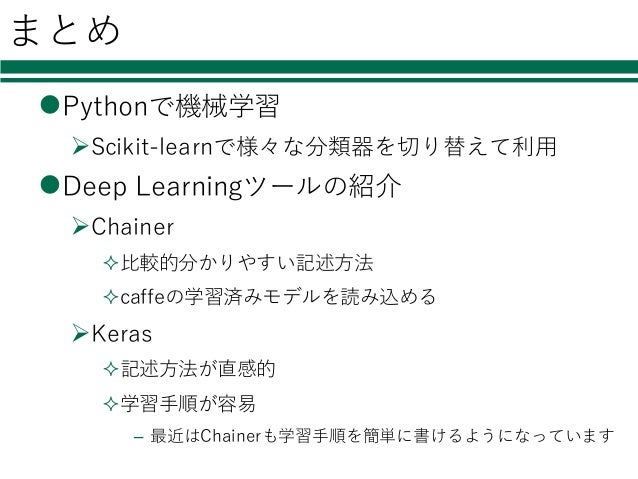 まとめ

●Pythonで機械学習

➢Scikit-learnで様々な分類器を切り替えて利用

●Deep Learningツールの紹介

➢Chainer

✧比較的分かりやすい記述方法

✧caffeの学習済みモデルを読み込める

➢Keras

✧記述方法が直感的

✧学習手順が容易

– 最近はChainerも学習手順を簡単に書けるようになっています